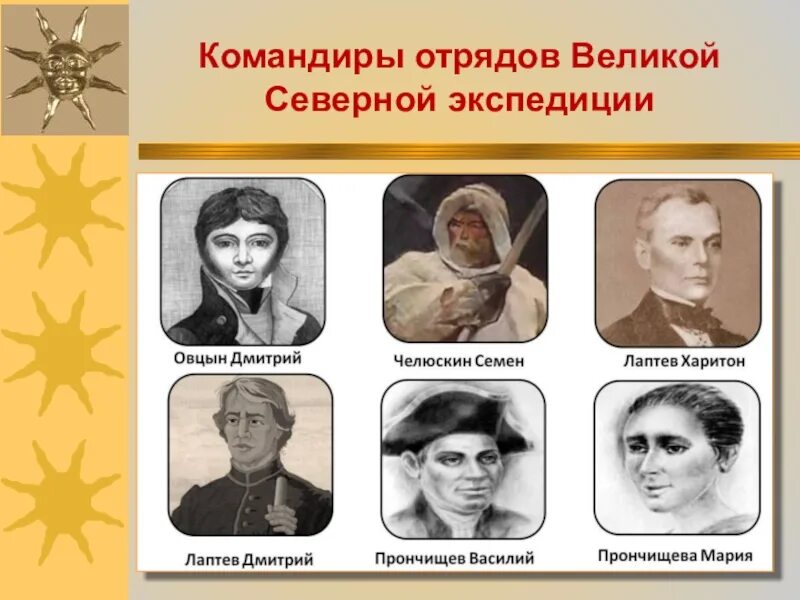 Командиры отрядов Великой Северной экспедиции

Овцын Дмитрий

Челюскин Семен

Лаптев Харитон

Лаптев Дмитрий

Прончищев Василий

Прончищева Мария